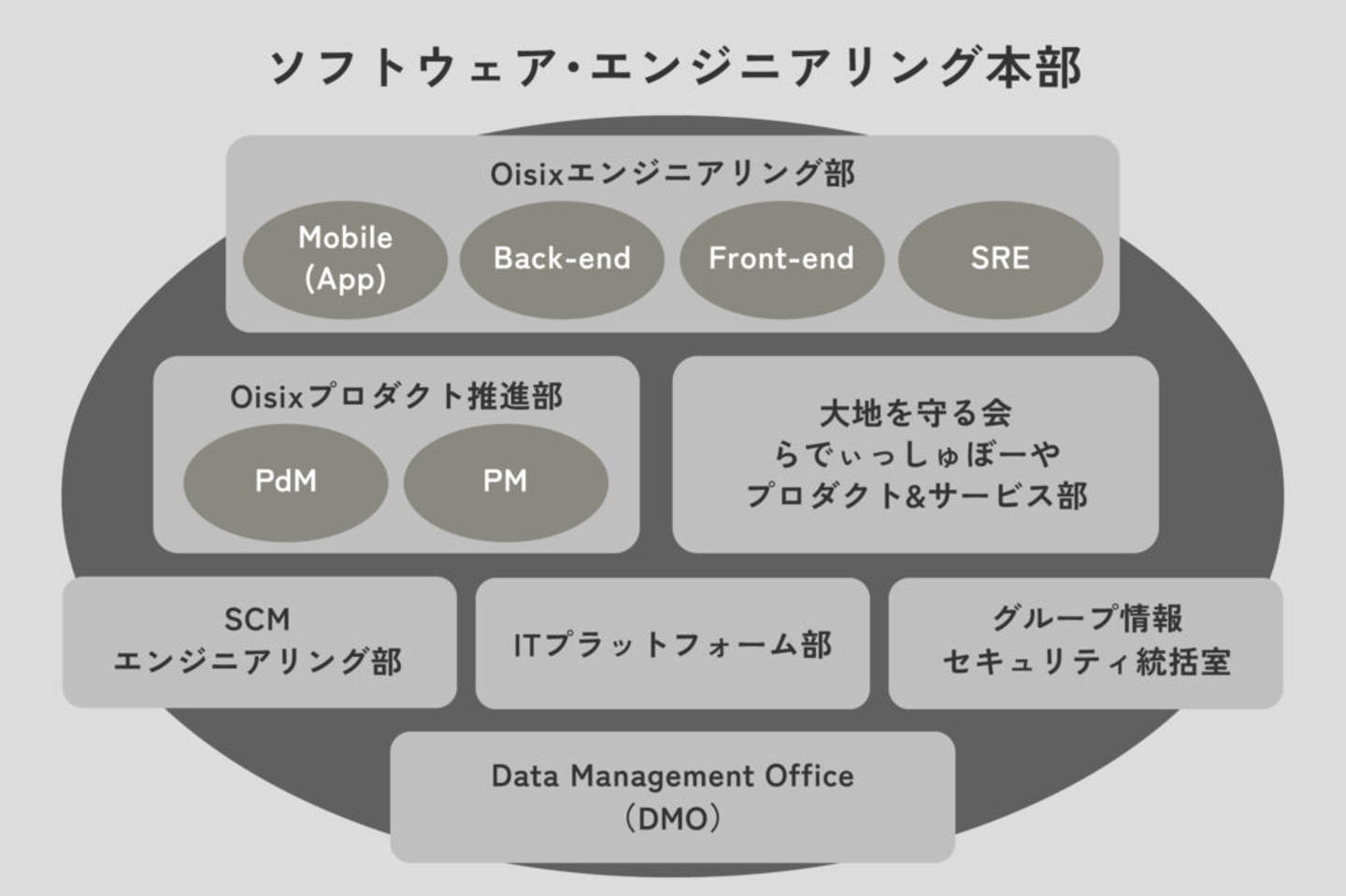 ソフトウェア・エンジニアリング本部

Oisixエンジニアリング部

Mobile (App)

Back-end

Front-end

SRE

Oisixプロダクト推進部

PdM

PM

大地を守る会
らでぃっしゅぼーや
プロダクト&サービス部

SCM
エンジニアリング部

ITプラットフォーム部

グループ情報
セキュリティ統括室

Data Management Office
（DMO）